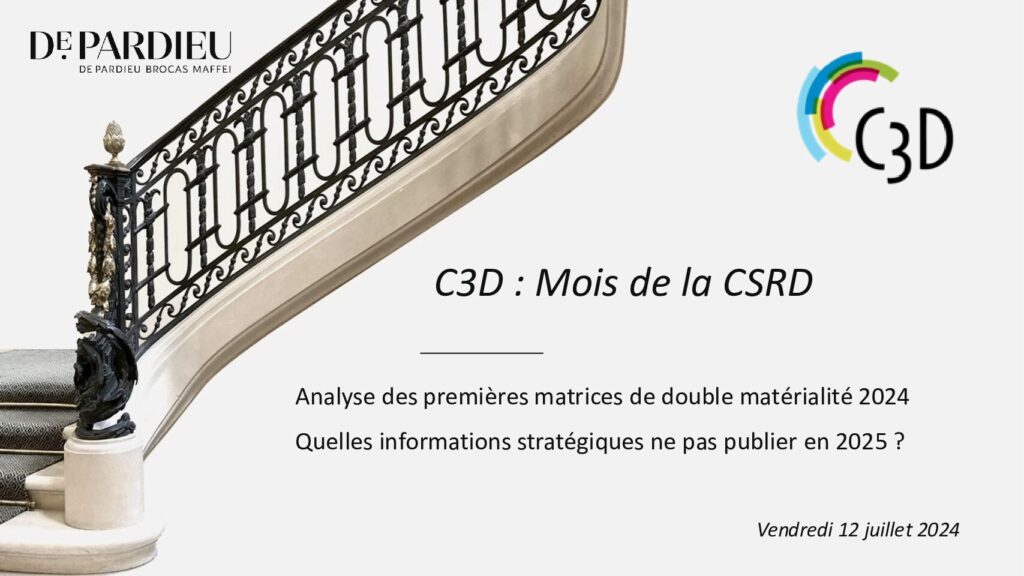 DE PARDIEU
DE PARDIEU BROCAS MAFFEI

C3D

C3D : Mois de la CSRD

Analyse des premières matrices de double matérialité 2024

Quelles informations stratégiques ne pas publier en 2025 ?

Vendredi 12 juillet 2024